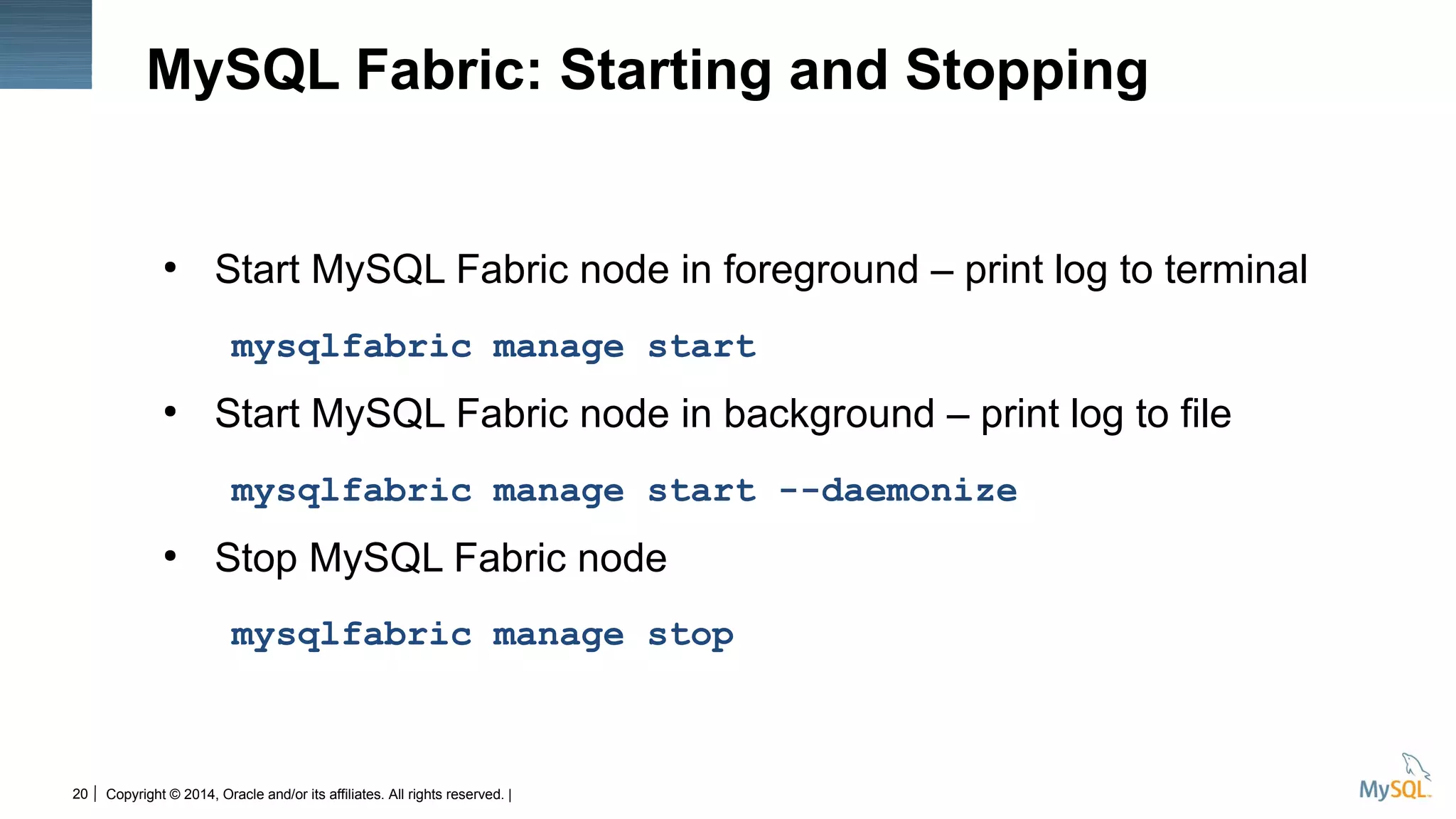 MySQL Fabric: Starting and Stopping

• Start MySQL Fabric node in foreground – print log to terminal

mysqlfabric manage start

• Start MySQL Fabric node in background – print log to file

mysqlfabric manage start --daemonize

• Stop MySQL Fabric node

mysqlfabric manage stop

20 | Copyright © 2014, Oracle and/or its affiliates. All rights reserved. |

MySQL